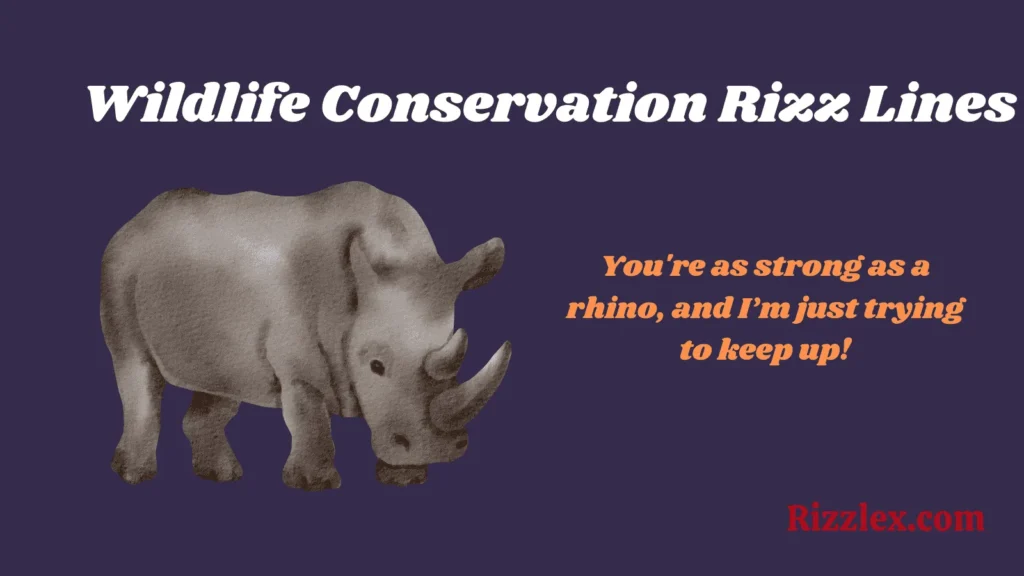 Wildlife Conservation Rizz Lines

You're as strong as a rhino, and I'm just trying to keep up!

Rizzlex.com